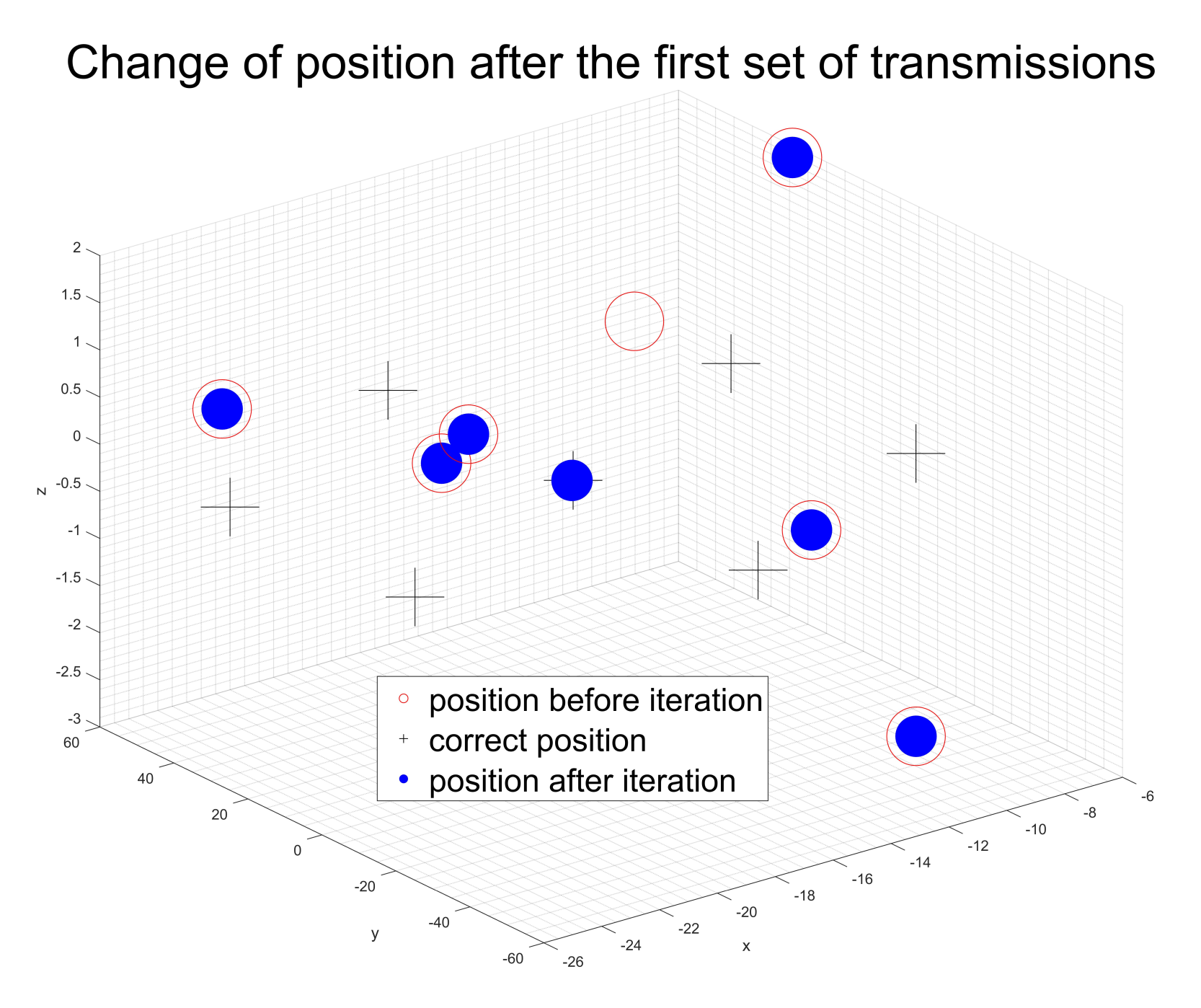 Change of position after the first set of transmissions

2
1.5
1
0.5
0
-0.5
-1
-1.5
-2
-2.5
-3
z

position before iteration
correct position
position after iteration

60
40
20
0
-20
-40
-60
y

-26
-24
-22
-20
-18
-16
-14
-12
-10
-8
-6
x